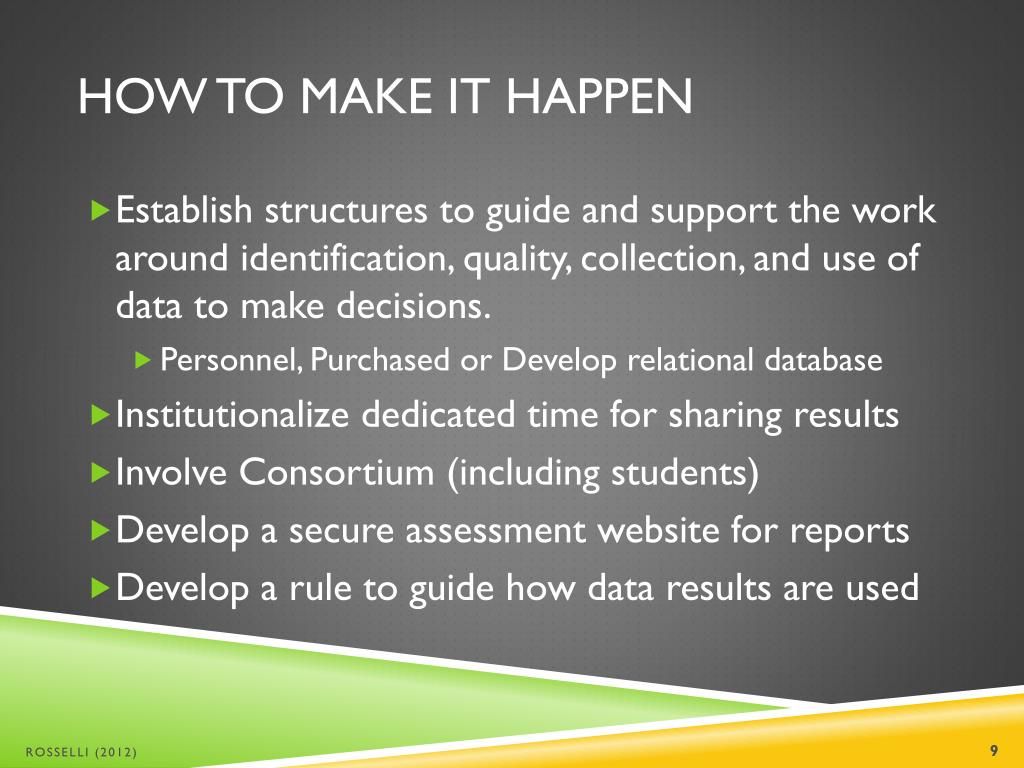 HOW TO MAKE IT HAPPEN

Establish structures to guide and support the work around identification, quality, collection, and use of data to make decisions.

Personnel, Purchased or Develop relational database

Institutionalize dedicated time for sharing results

Involve Consortium (including students)

Develop a secure assessment website for reports

Develop a rule to guide how data results are used

ROSSELLI (2012)

9